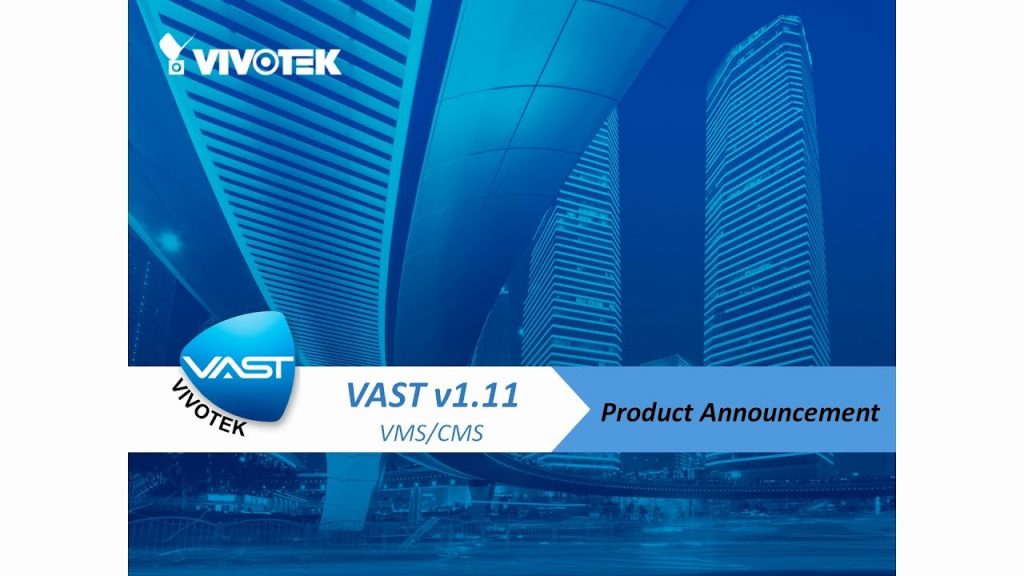 VIVOTEK

VAST
VIVOTEK

VAST v1.11
VMS/CMS

Product Announcement